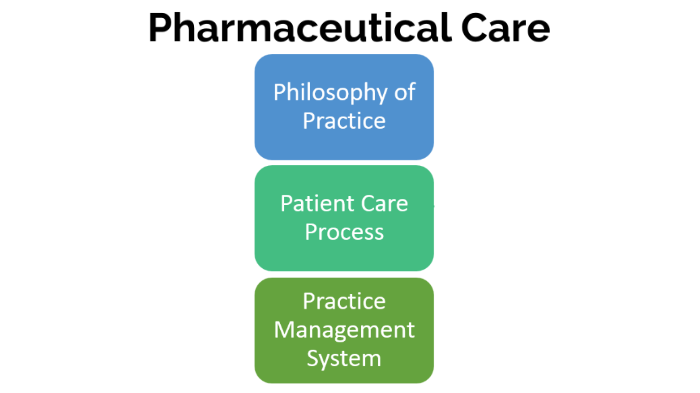 Pharmaceutical Care

Philosophy of Practice

Patient Care Process

Practice Management System